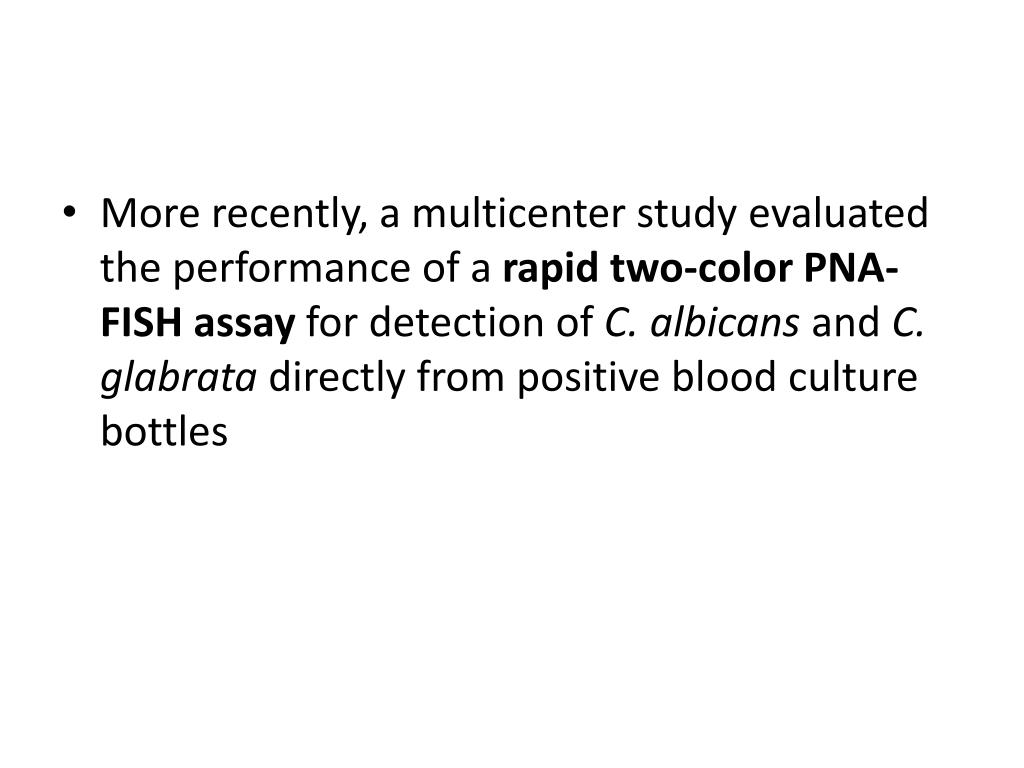 • More recently, a multicenter study evaluated the performance of a rapid two-color PNA-FISH assay for detection of C. albicans and C. glabrata directly from positive blood culture bottles